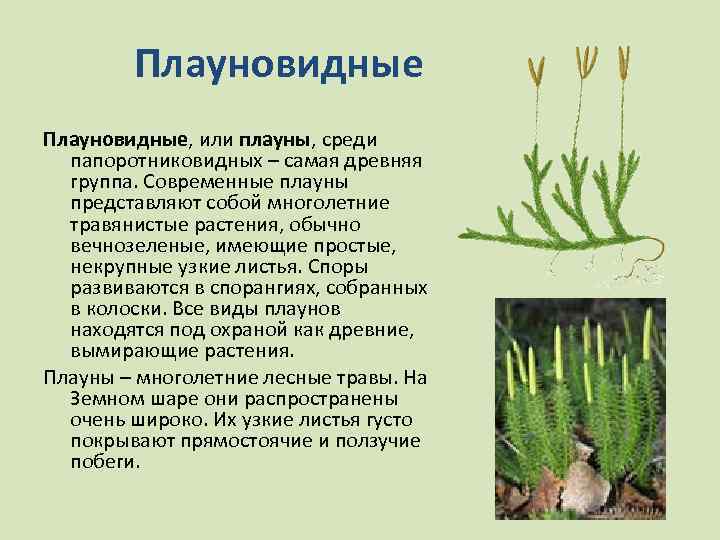 Плауновидные

Плауновидные, или плауны, среди папоротниковидных – самая древняя группа. Современные плауны представляют собой многолетние травянистые растения, обычно вечнозеленые, имеющие простые, некрупные узкие листья. Споры развиваются в спорангиях, собранных в колоски. Все виды плаунов находятся под охраной как древние, вымирающие растения.

Плауны – многолетние лесные травы. На Земном шаре они распространены очень широко. Их узкие листья густо покрывают прямостоячие и ползучие побеги.